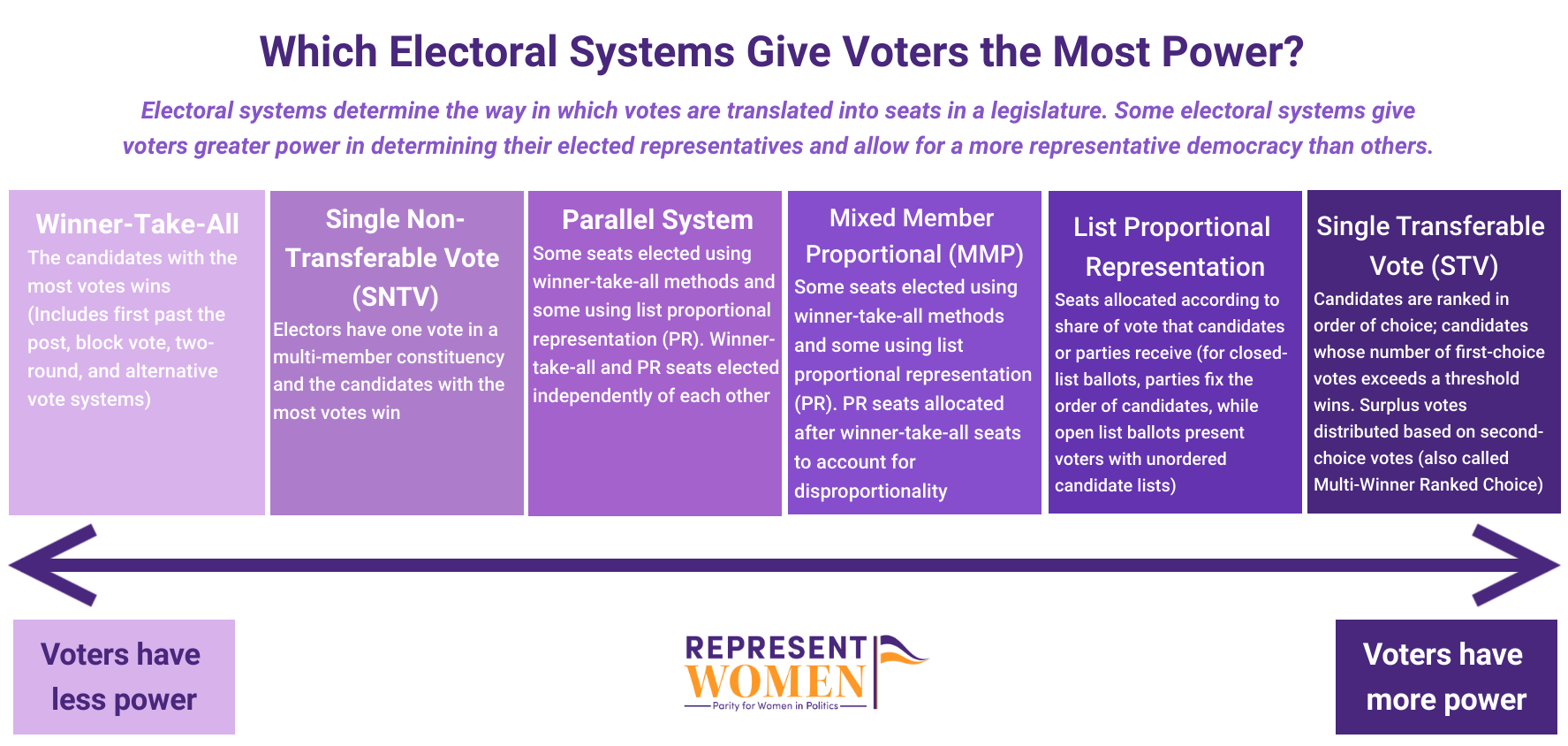 Which Electoral Systems Give Voters the Most Power?

Electoral systems determine the way in which votes are translated into seats in a legislature. Some electoral systems give voters greater power in determining their elected representatives and allow for a more representative democracy than others.

Winner-Take-All
The candidates with the most votes wins (Includes first past the post, block vote, two-round, and alternative vote systems)

Single Non-Transferable Vote (SNTV)
Electors have one vote in a multi-member constituency and the candidates with the most votes win

Parallel System
Some seats elected using winner-take-all methods and some using list proportional representation (PR). Winner-take-all and PR seats elected independently of each other

Mixed Member Proportional (MMP)
Some seats elected using winner-take-all methods and some using list proportional representation (PR). PR seats allocated after winner-take-all seats to account for disproportionality

List Proportional Representation
Seats allocated according to share of vote that candidates or parties receive (for closed-list ballots, parties fix the order of candidates, while open list ballots present voters with unordered candidate lists)

Single Transferable Vote (STV)
Candidates are ranked in order of choice; candidates whose number of first-choice votes exceeds a threshold wins. Surplus votes distributed based on second-choice votes (also called Multi-Winner Ranked Choice)

Voters have less power

REPRESENT WOMEN
Parity for Women in Politics

Voters have more power